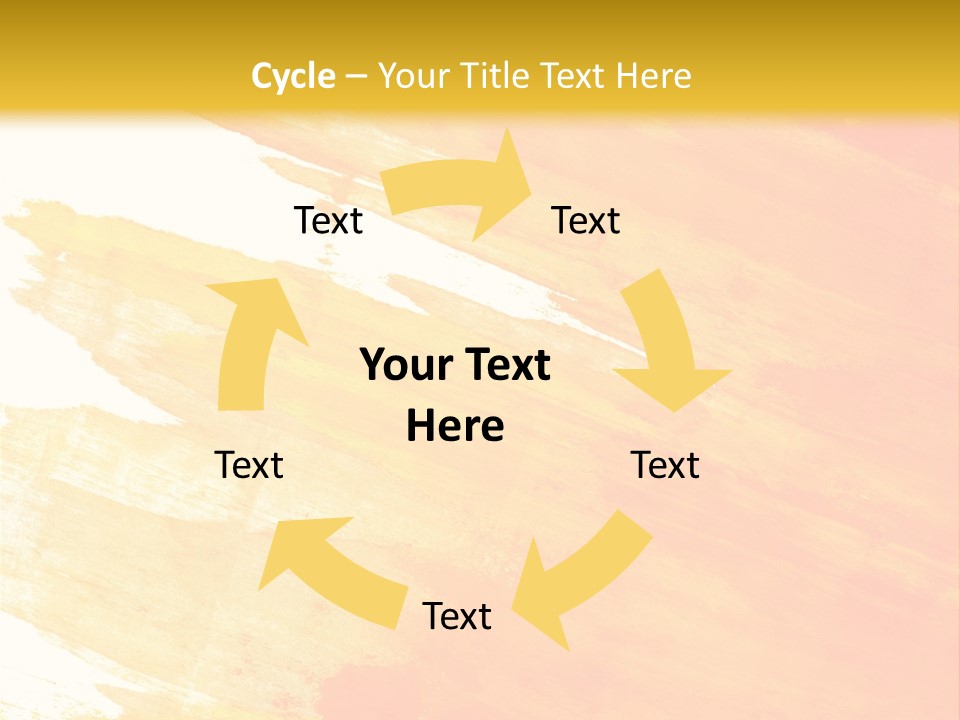 Cycle – Your Title Text Here

Text

Text

Your Text Here

Text

Text

Text